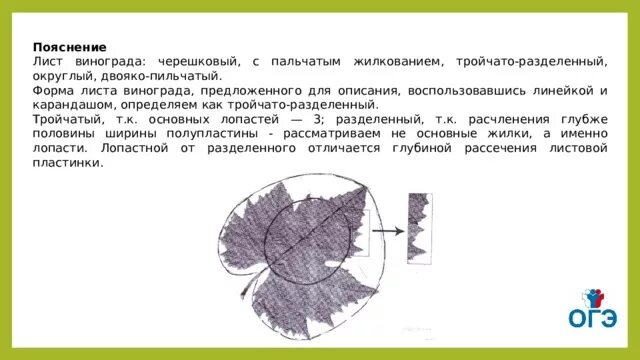 **Пояснение**
Лист винограда: черешковый, с пальчатым жилкованием, тройчато-разделенный, округлый, двояко-пильчатый.
Форма листа винограда, предложенного для описания, воспользовавшись линейкой и карандашом, определяем как тройчато-разделенный.
Тройчатый, т.к. основных лопастей — 3; разделенный, т.к. расчленения глубже половины ширины полупластины - рассматриваем не основные жилки, а именно лопасти. Лопастной от разделенного отличается глубиной рассечения листовой пластинки.

ОГЭ